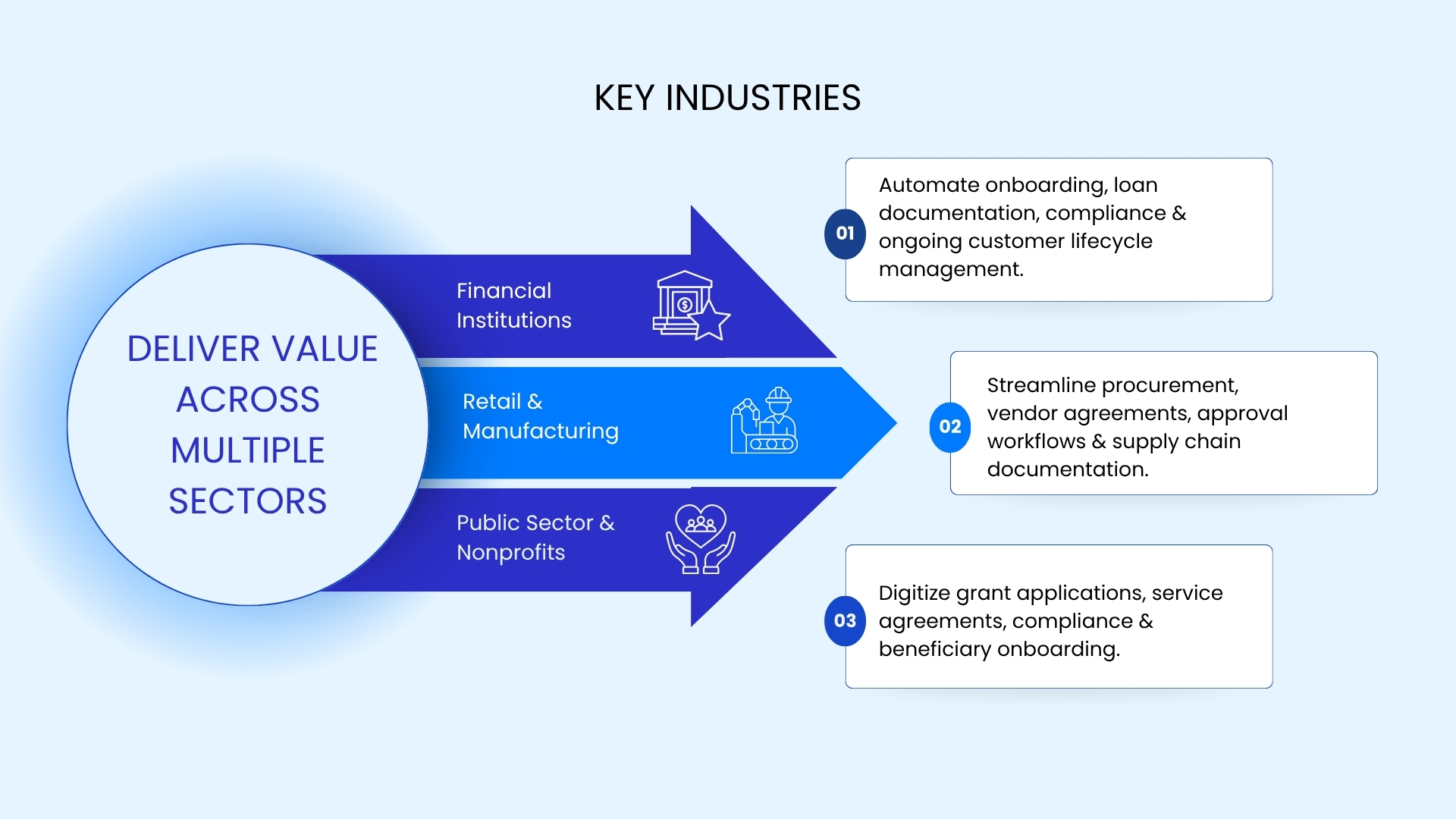 KEY INDUSTRIES

DELIVER VALUE ACROSS MULTIPLE SECTORS

Financial Institutions

Retail & Manufacturing

Public Sector & Nonprofits

01 Automate onboarding, loan documentation, compliance & ongoing customer lifecycle management.

02 Streamline procurement, vendor agreements, approval workflows & supply chain documentation.

03 Digitize grant applications, service agreements, compliance & beneficiary onboarding.